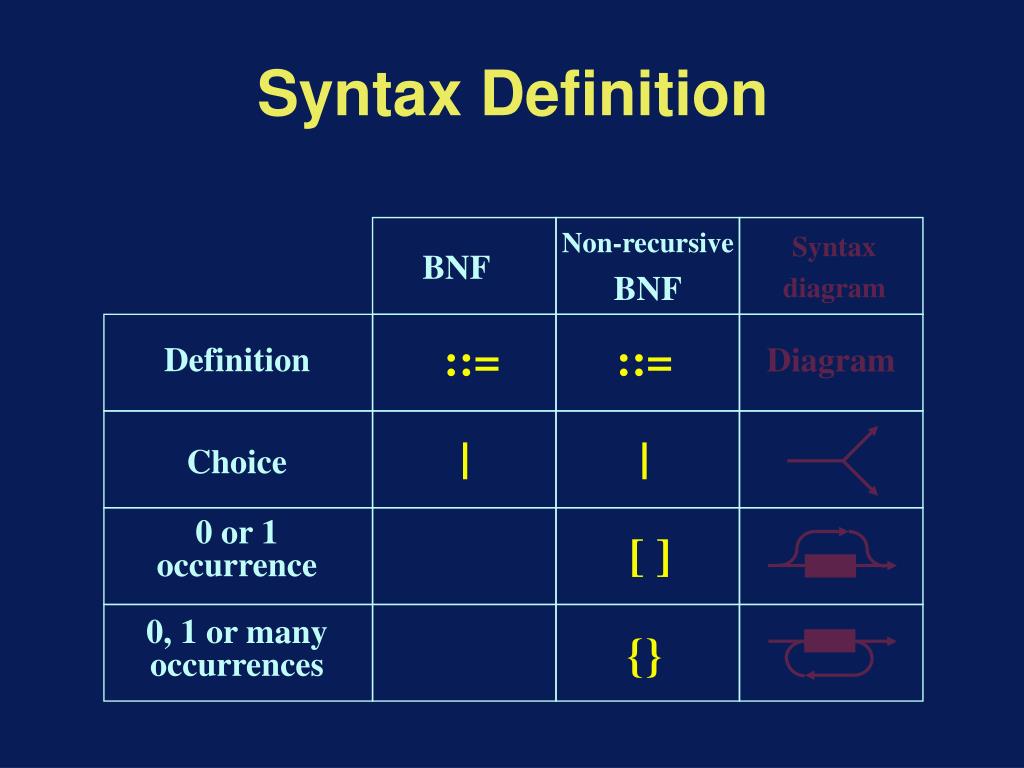 Syntax Definition

| | BNF | Non-recursive BNF | Syntax diagram |
|---|---|---|---|
| Definition | ::= | ::= | Diagram |
| Choice | \| | \| | |
| 0 or 1 occurrence | | [ ] | |
| 0, 1 or many occurrences | | {} | |